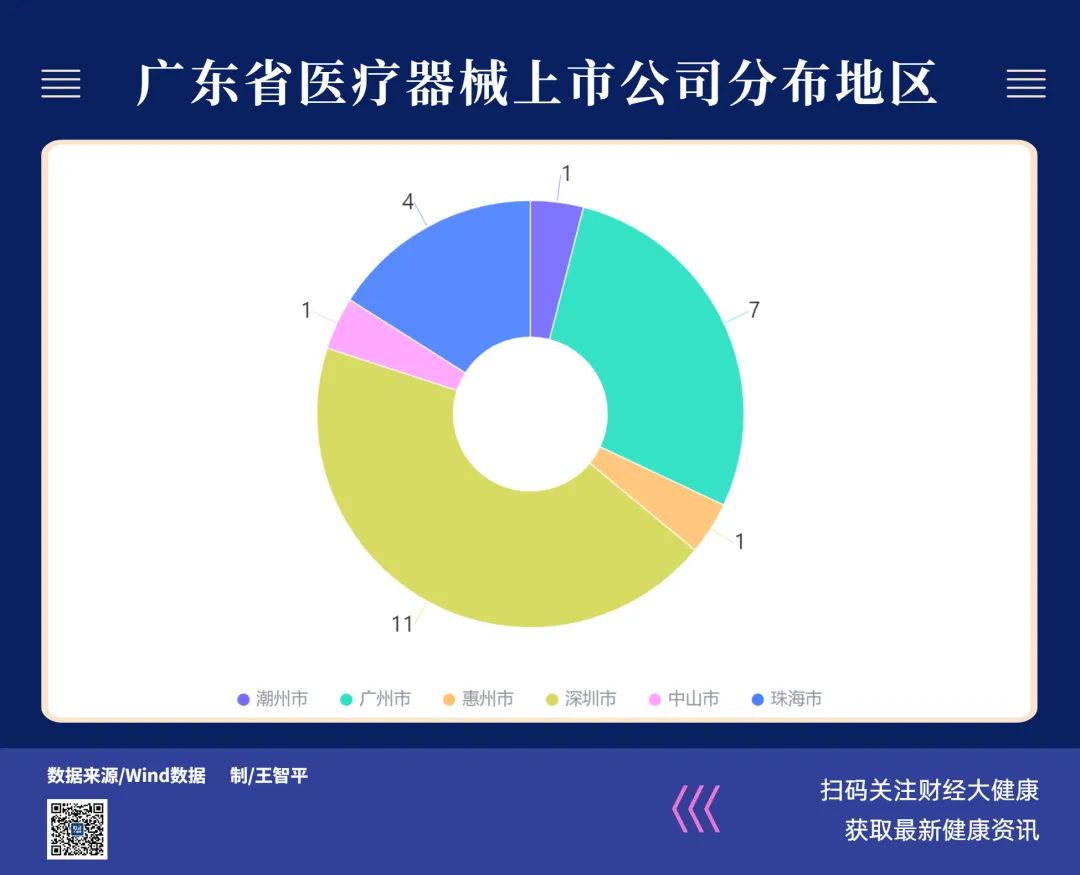 广东省医疗器械上市公司分布地区

1
7
1
11
1
4

潮州市 广州市 惠州市 深圳市 中山市 珠海市

数据来源/Wind数据 制/王智平

扫码关注财经大健康
获取最新健康资讯